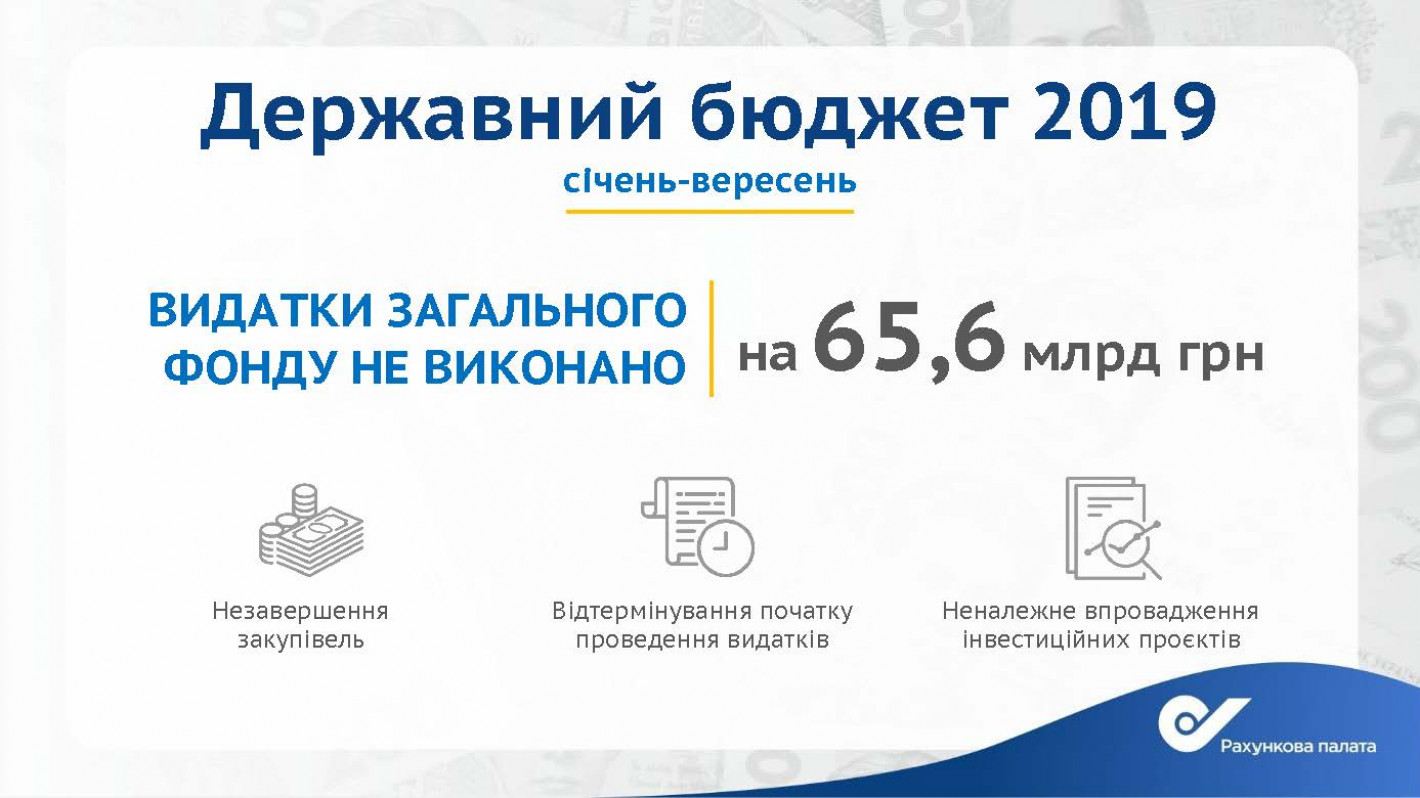 Державний бюджет 2019

січень-вересень

ВИДАТКИ ЗАГАЛЬНОГО ФОНДУ НЕ ВИКОНАНО

на 65,6 млрд грн

Незавершення закупівель

Відтермінування початку проведення видатків

Неналежне впровадження інвестиційних проєктів

Рахункова палата